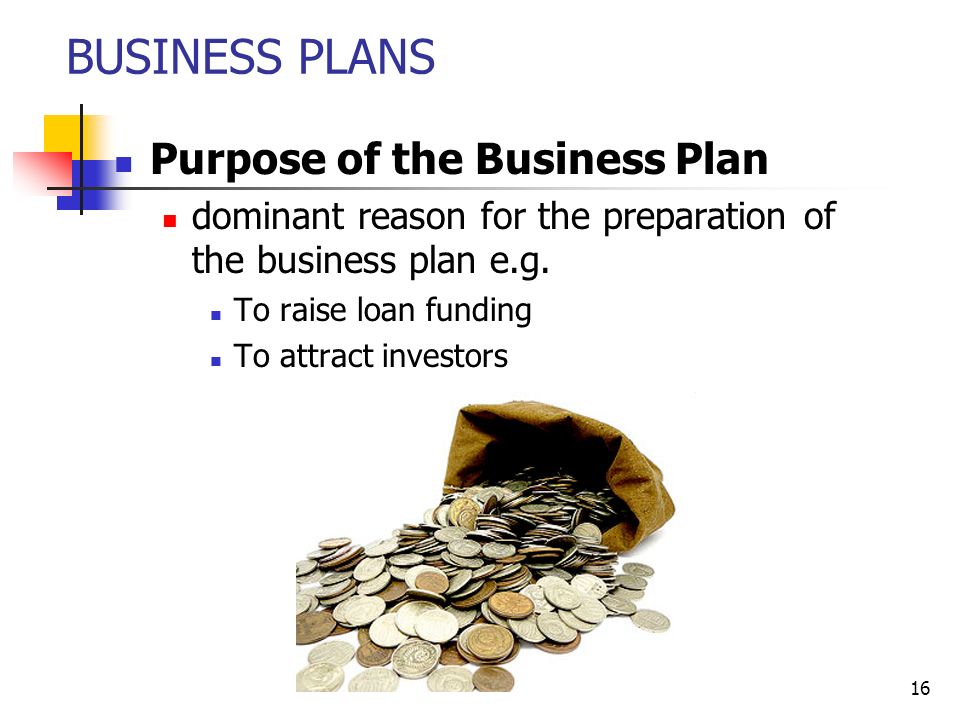 BUSINESS PLANS

Purpose of the Business Plan

dominant reason for the preparation of the business plan e.g.

To raise loan funding

To attract investors

16